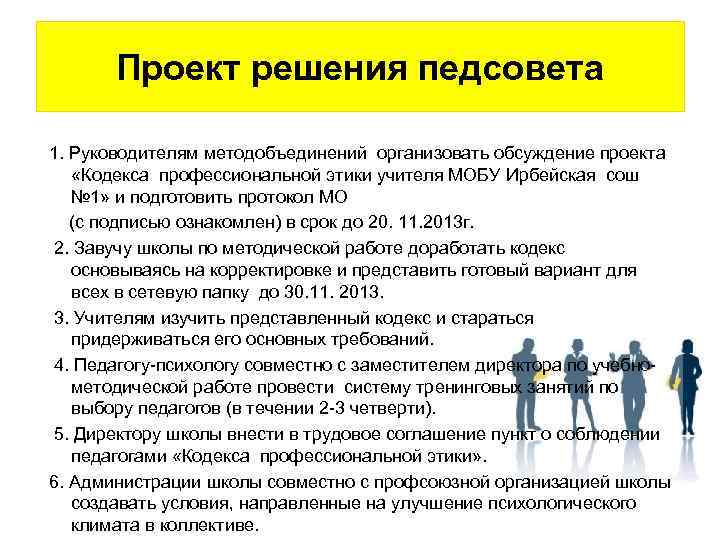 Проект решения педсовета

1. Руководителям методобъединений организовать обсуждение проекта «Кодекса профессиональной этики учителя МОБУ Ирбейская сош №1» и подготовить протокол МО

(с подписью ознакомлен) в срок до 20. 11.2013г.

2. Завучу школы по методической работе доработать кодекс основываясь на корректировке и представить готовый вариант для всех в сетевую папку до 30.11. 2013.

3. Учителям изучить представленный кодекс и стараться придерживаться его основных требований.

4. Педагогу-психологу совместно с заместителем директора по учебно-методической работе провести систему тренинговых занятий по выбору педагогов (в течении 2-3 четверти).

5. Директору школы внести в трудовое соглашение пункт о соблюдении педагогами «Кодекса профессиональной этики».

6. Администрации школы совместно с профсоюзной организацией школы создавать условия, направленные на улучшение психологического климата в коллективе.